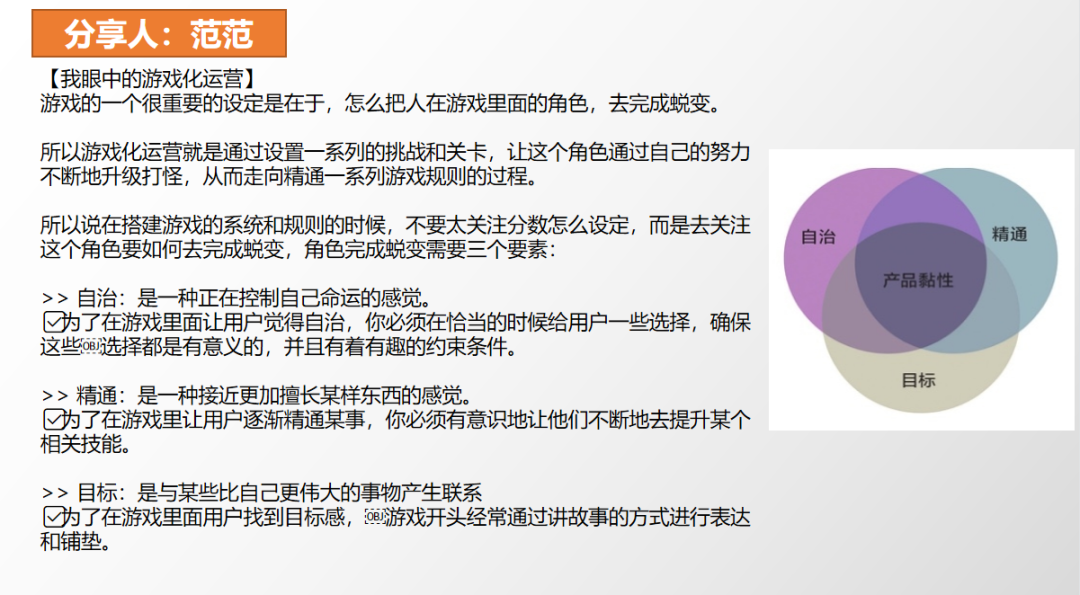 分享人：范范

【我眼中的游戏化运营】
游戏的一个很重要的设定是在于，怎么把人在游戏里面的角色，去完成蜕变。

所以游戏化运营就是通过设置一系列的挑战和关卡，让这个角色通过自己的努力不断地升级打怪，从而走向精通一系列游戏规则的过程。

所以说在搭建游戏的系统和规则的时候，不要太关注分数怎么设定，而是去关注这个角色要如何去完成蜕变，角色完成蜕变需要三个要素：

>> 自治：是一种正在控制自己命运的感觉。
☑为了在游戏里面让用户觉得自治，你必须在恰当的时候给用户一些选择，确保这些选择都是有意义的，并且有着有趣的约束条件。

>> 精通：是一种接近更加擅长某样东西的感觉。
☑为了在游戏里让用户逐渐精通某事，你必须有意识地让他们不断地去提升某个相关技能。

>> 目标：是与某些比自己更伟大的事物产生联系
☑为了在游戏里面用户找到目标感，游戏开头经常通过讲故事的方式进行表达和铺垫。

自治
精通
产品黏性
目标